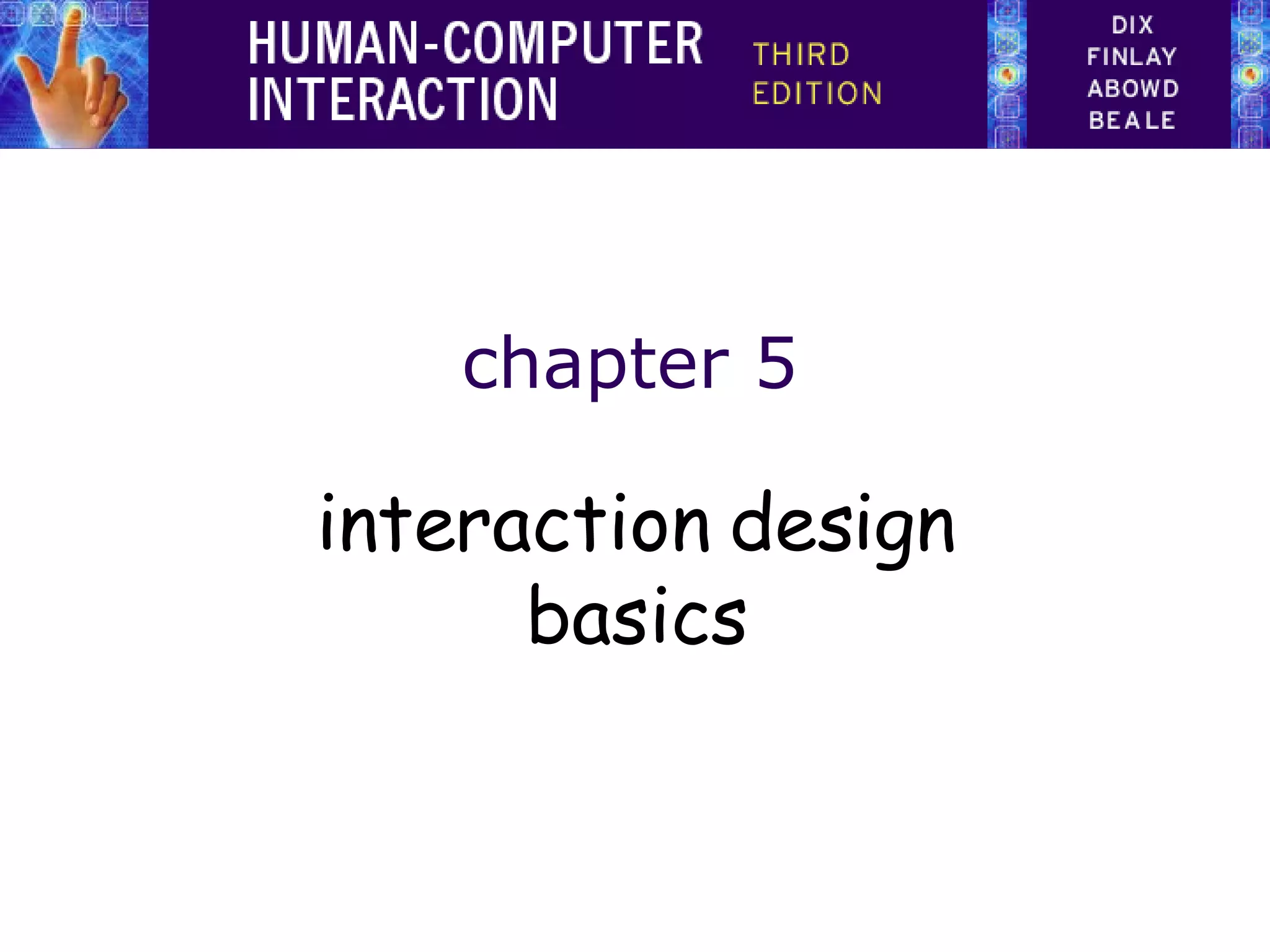 HUMAN-COMPUTER INTERACTION

THIRD EDITION

DIX
FINLAY
ABOWD
BEALE

chapter 5

interaction design basics